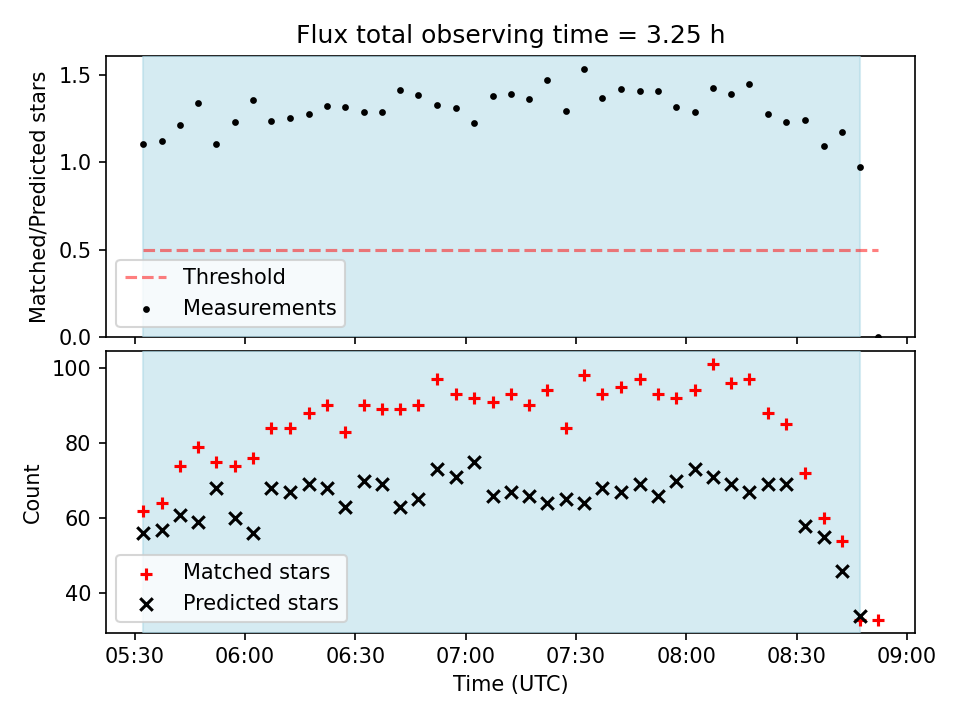 Flux total observing time = 3.25 h

Matched/Predicted stars

1.5
1.0
0.5
0.0

Threshold
Measurements

Count

100
80
60
40

Matched stars
Predicted stars

05:30 06:00 06:30 07:00 07:30 08:00 08:30 09:00

Time (UTC)